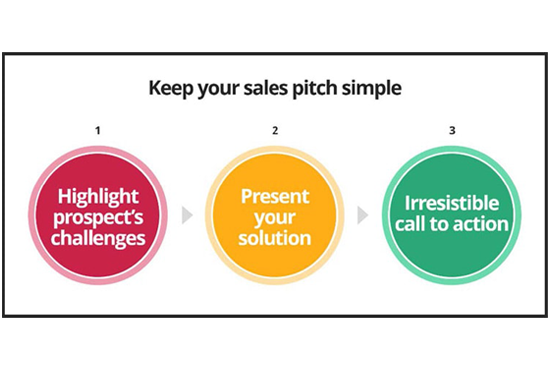 Keep your sales pitch simple

1

Highlight prospect's challenges

2

Present your solution

3

Irresistible call to action